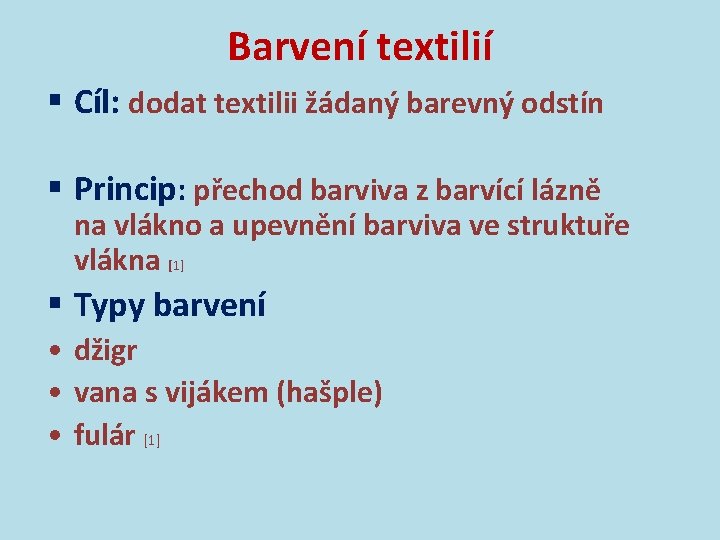 Barvení textilií

▪ Cíl: dodat textilii žádaný barevný odstín

▪ Princip: přechod barviva z barvící lázně na vlákno a upevnění barviva ve struktuře vlákna [1]

▪ Typy barvení

• džigr

• vana s vijákem (hašple)

• fulár [1]